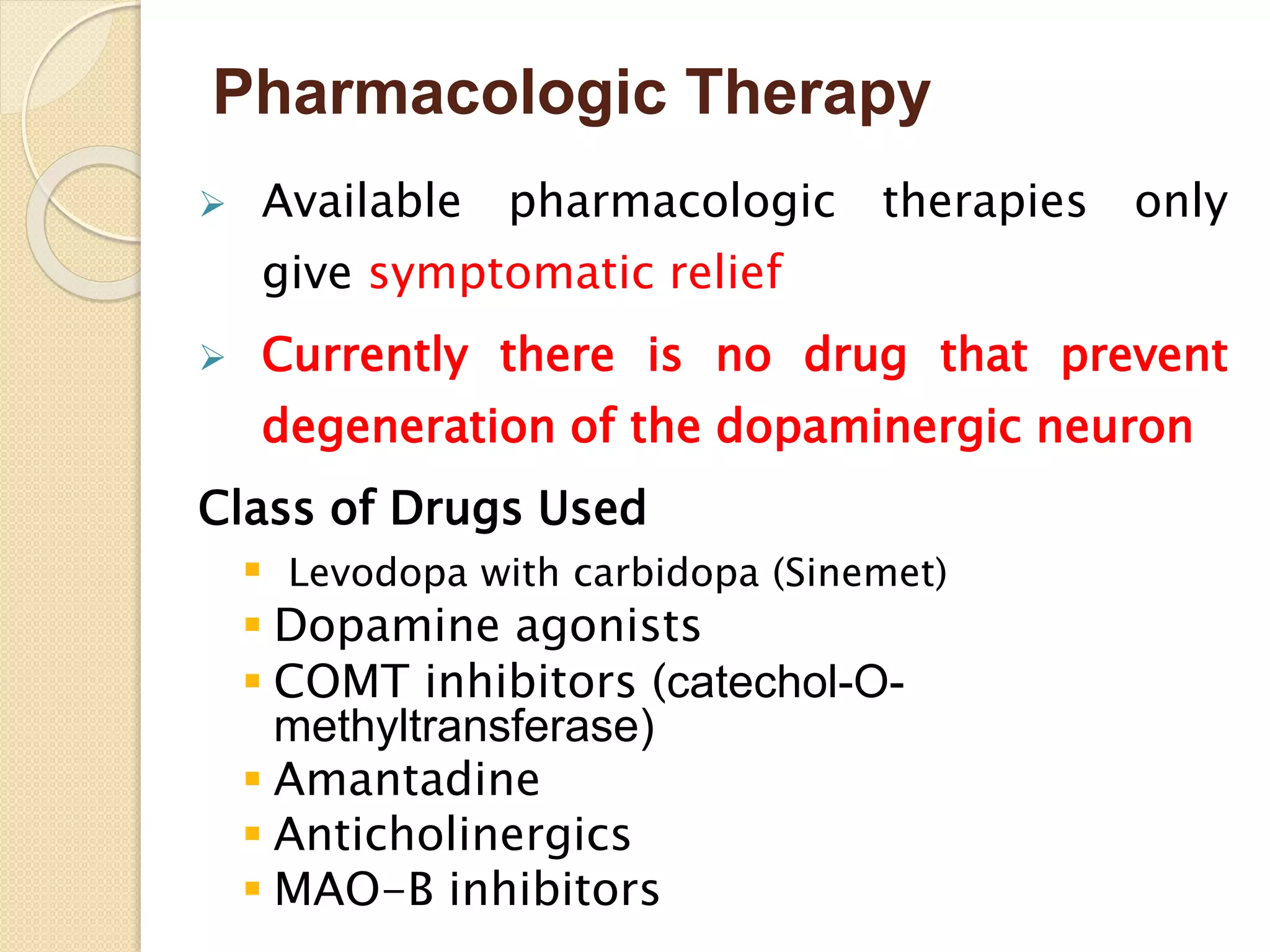 Pharmacologic Therapy

➢ Available pharmacologic therapies only give symptomatic relief

➢ Currently there is no drug that prevent degeneration of the dopaminergic neuron

Class of Drugs Used

▪ Levodopa with carbidopa (Sinemet)
▪ Dopamine agonists
▪ COMT inhibitors (catechol-O-methyltransferase)
▪ Amantadine
▪ Anticholinergics
▪ MAO-B inhibitors